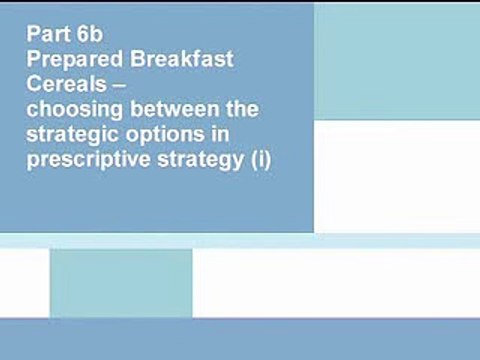 Part 6b
Prepared Breakfast Cereals – choosing between the strategic options in prescriptive strategy (i)